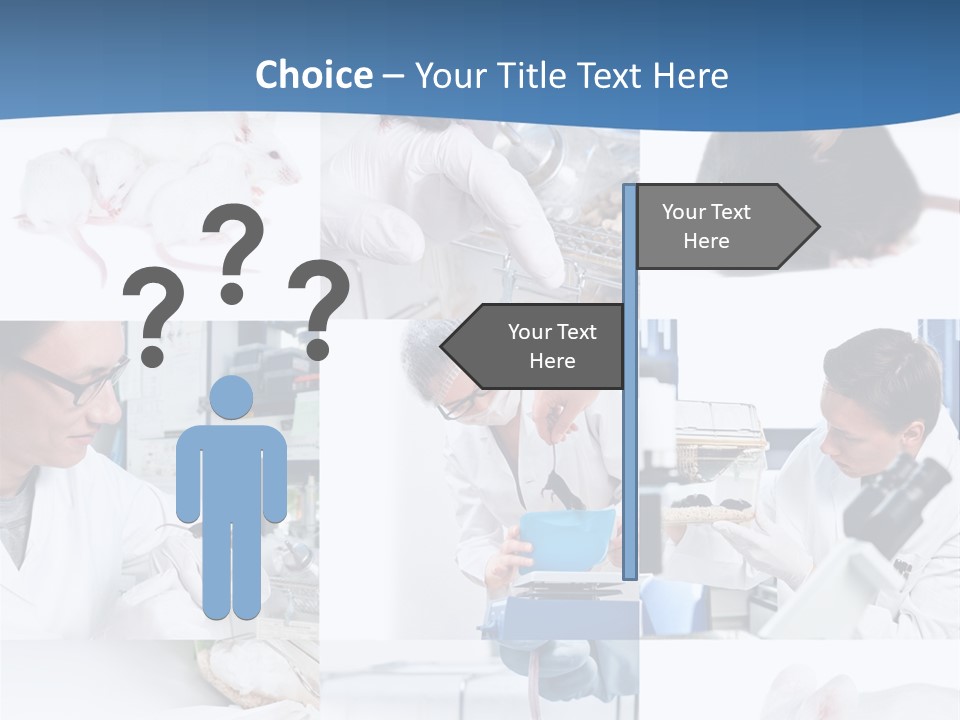 Choice – Your Title Text Here

? ? ?

Your Text Here

Your Text Here